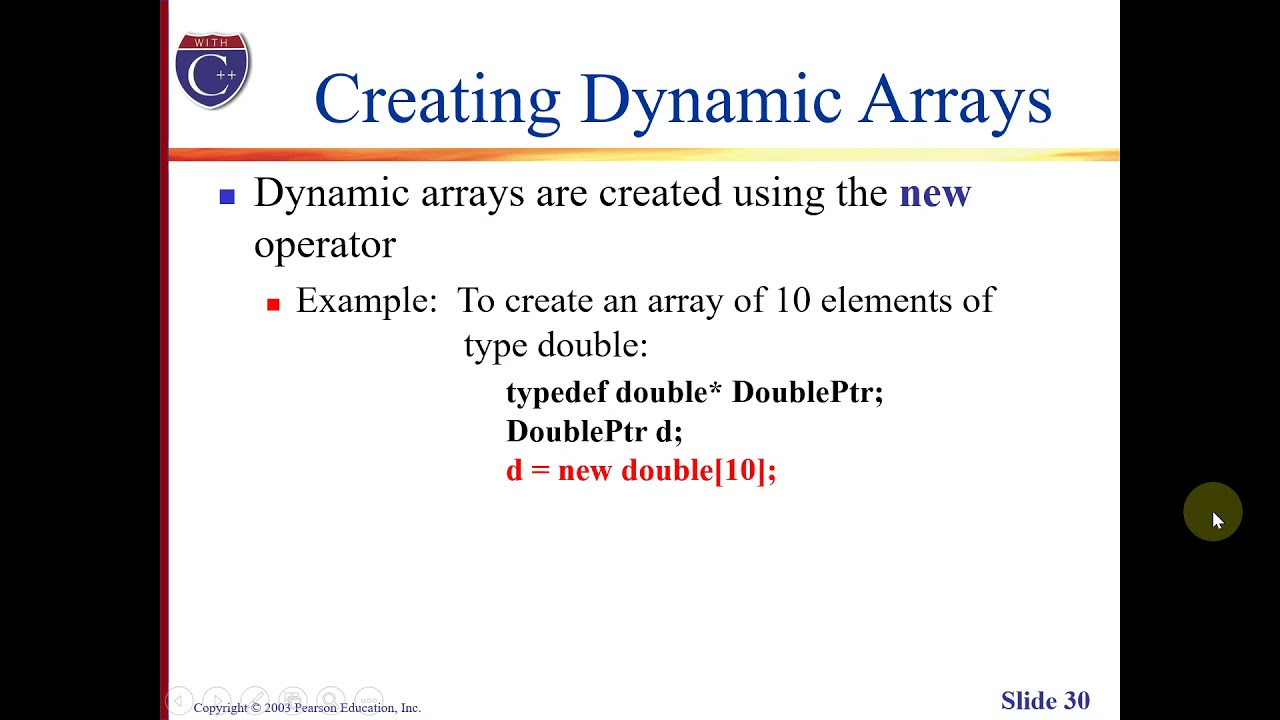 WITH
C++

Creating Dynamic Arrays

Dynamic arrays are created using the new operator

Example: To create an array of 10 elements of type double:

typedef double* DoublePtr;
DoublePtr d;
d = new double[10];

Copyright © 2003 Pearson Education, Inc.

Slide 30